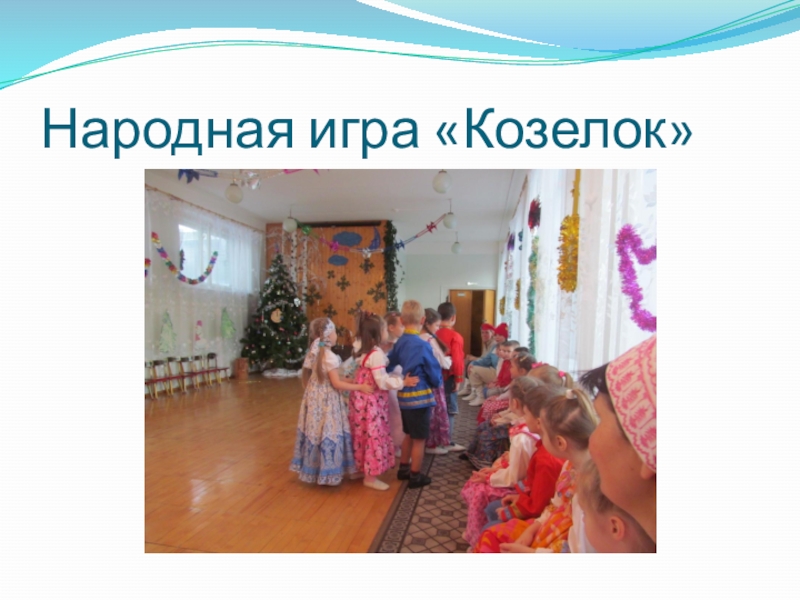 Народная игра «Козелок»